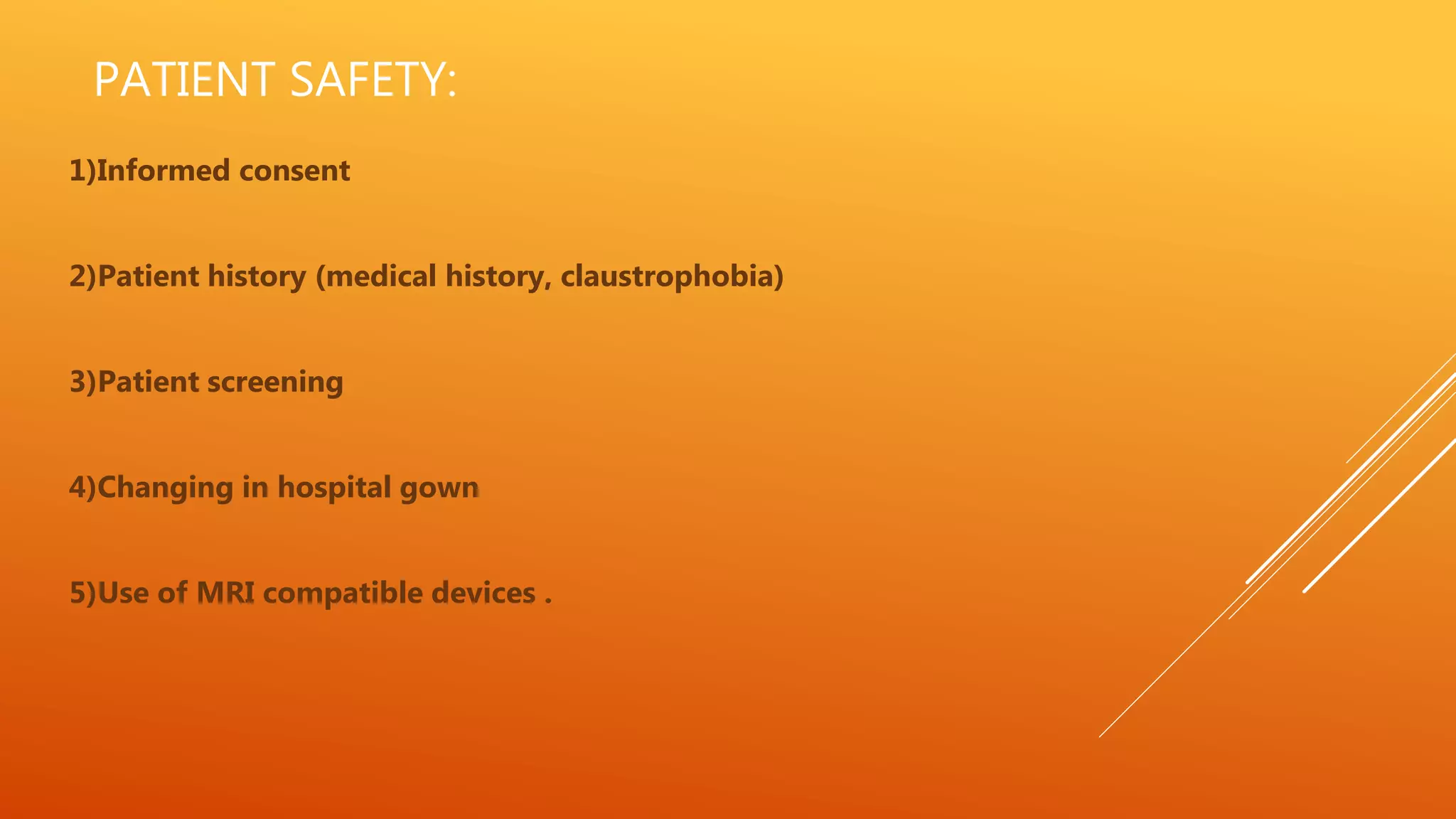 PATIENT SAFETY:

1)Informed consent

2)Patient history (medical history, claustrophobia)

3)Patient screening

4)Changing in hospital gown

5)Use of MRI compatible devices .